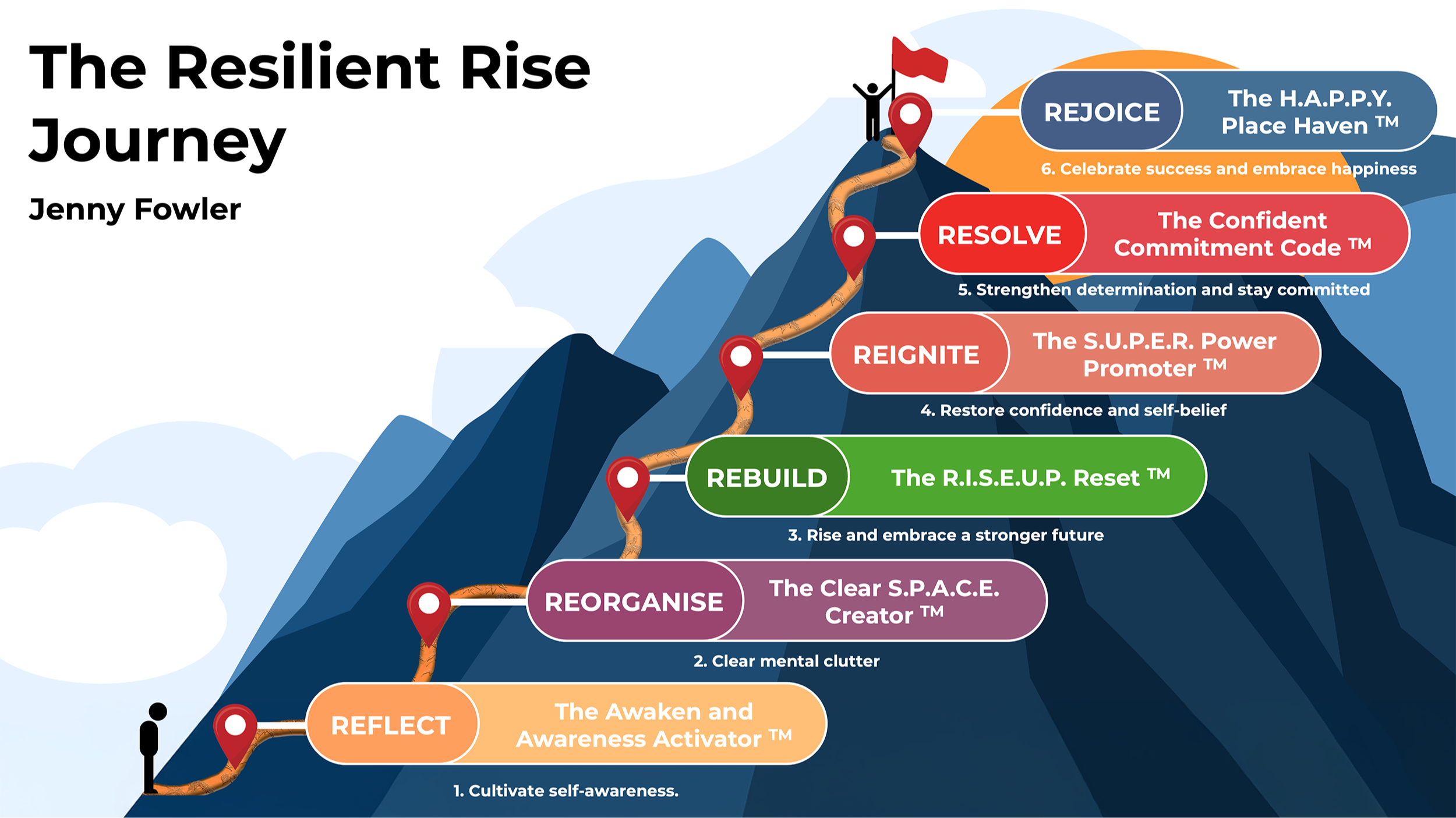 The Resilient Rise Journey

Jenny Fowler

REJOICE The H.A.P.P.Y. Place Haven ™

6. Celebrate success and embrace happiness

RESOLVE The Confident Commitment Code ™

5. Strengthen determination and stay committed

REIGNITE The S.U.P.E.R. Power Promoter ™

4. Restore confidence and self-belief

REBUILD The R.I.S.E.U.P. Reset ™

3. Rise and embrace a stronger future

REORGANISE The Clear S.P.A.C.E. Creator ™

2. Clear mental clutter

REFLECT The Awaken and Awareness Activator ™

1. Cultivate self-awareness.